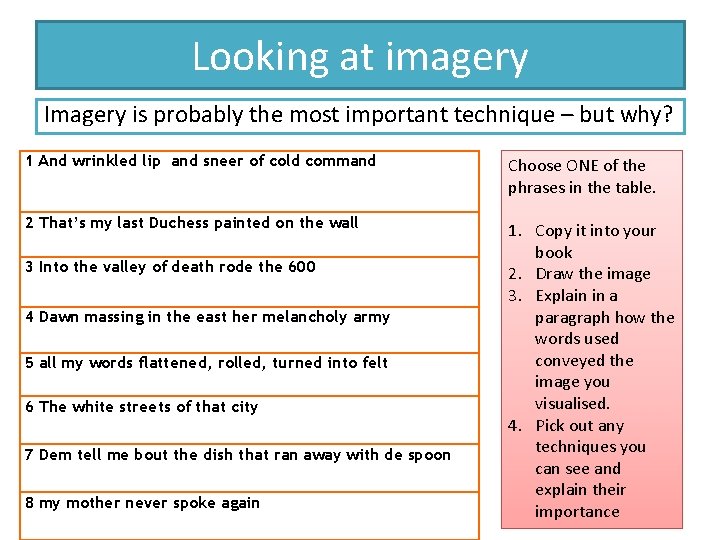 Looking at imagery

Imagery is probably the most important technique – but why?

| |
|---|
| 1 And wrinkled lip  and sneer of cold command |
| 2 That's my last Duchess painted on the wall |
| 3 Into the valley of death rode the 600 |
| 4 Dawn massing in the east her melancholy army |
| 5 all my words flattened, rolled, turned into felt |
| 6 The white streets of that city |
| 7 Dem tell me bout the dish that ran away with de spoon |
| 8 my mother never spoke again |

Choose ONE of the phrases in the table.

1. Copy it into your book
2. Draw the image
3. Explain in a paragraph how the words used conveyed the image you visualised.
4. Pick out any techniques you can see and explain their importance